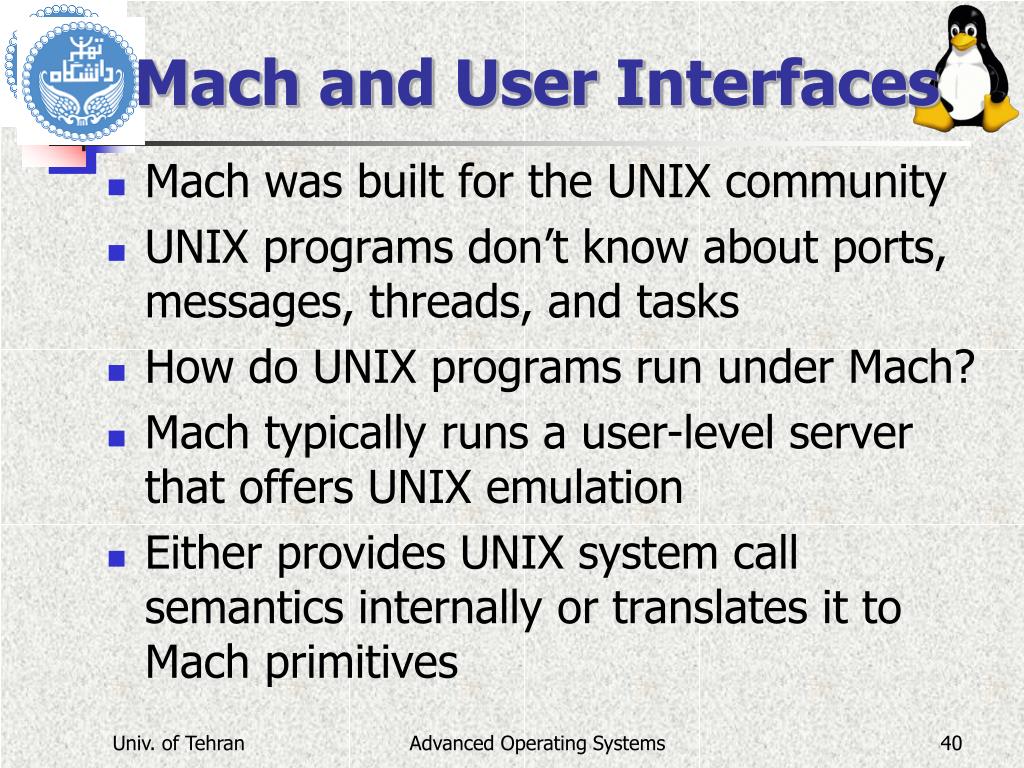 دانشگاه تهران

Mach and User Interfaces

- Mach was built for the UNIX community
- UNIX programs don’t know about ports, messages, threads, and tasks
- How do UNIX programs run under Mach?
- Mach typically runs a user-level server that offers UNIX emulation
- Either provides UNIX system call semantics internally or translates it to Mach primitives

Univ. of Tehran

Advanced Operating Systems

40